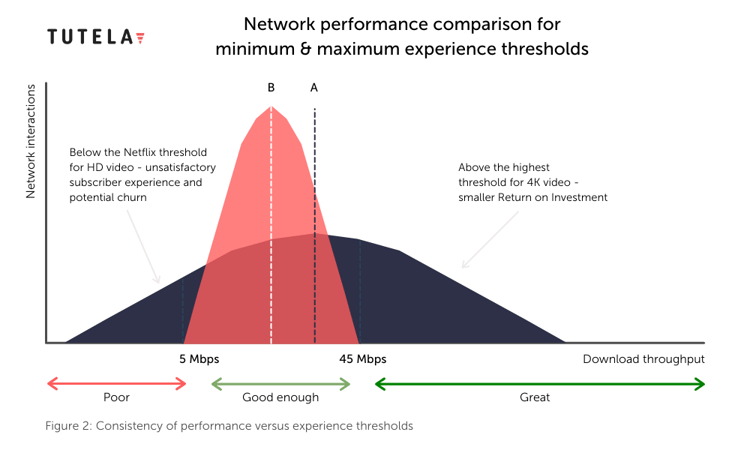 TUTELA

Network performance comparison for minimum & maximum experience thresholds

Network interactions

B

A

Below the Netflix threshold for HD video - unsatisfactory subscriber experience and potential churn

Above the highest threshold for 4K video - smaller Return on Investment

5 Mbps

45 Mbps

Download throughput

Poor

Good enough

Great

Figure 2: Consistency of performance versus experience thresholds